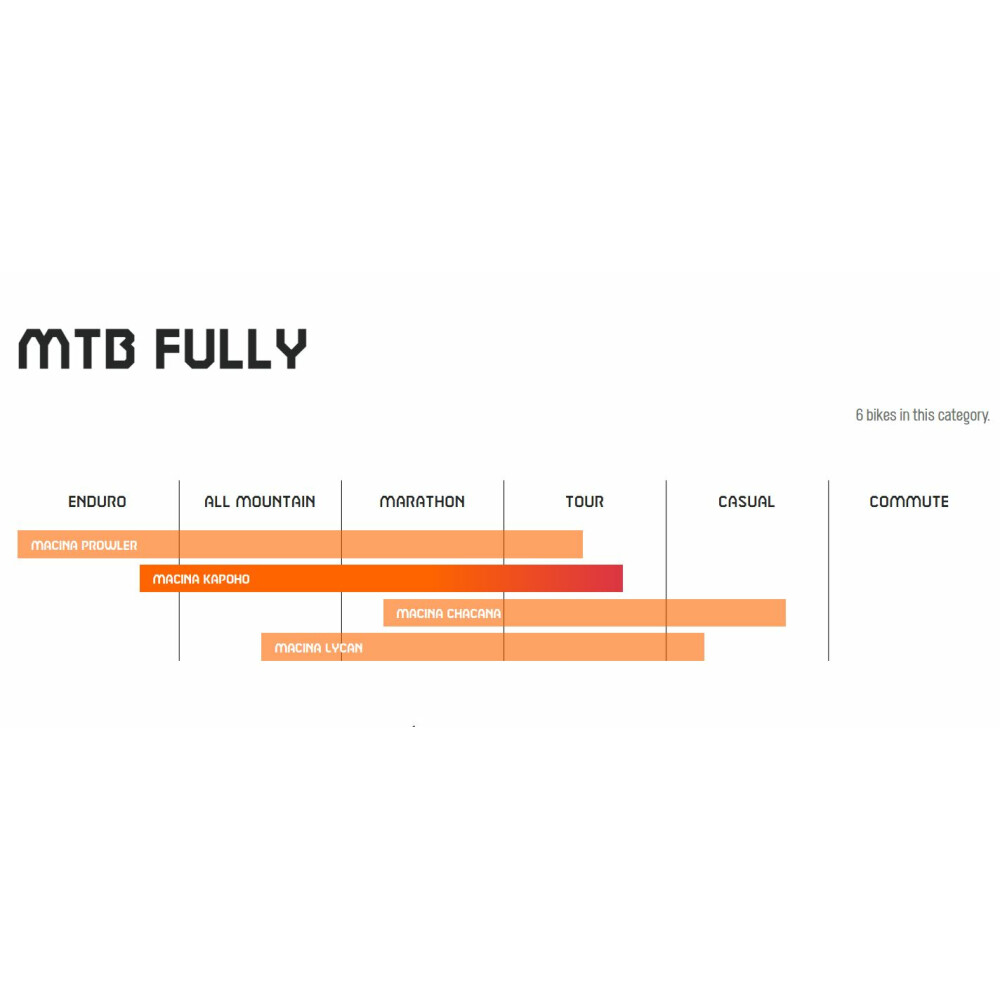 MTB FULLY

6 bikes in this category.

ENDURO
ALL MOUNTAIN
MARATHON
TOUR
CASUAL
COMMUTE

MACINA PROWLER
MACINA KAPOHO
MACINA CHACANA
MACINA LYCAN